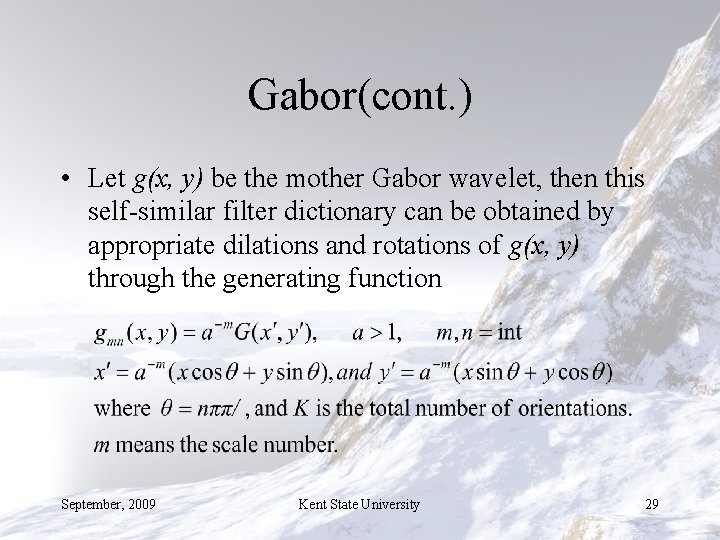 Gabor(cont.)

• Let $g(x, y)$ be the mother Gabor wavelet, then this self-similar filter dictionary can be obtained by appropriate dilations and rotations of $g(x, y)$ through the generating function

$g_{mn}(x, y) = a^{-m}G(x', y'), \quad a > 1, \quad m, n = \text{int}$

$x' = a^{-m}(x\cos\theta + y\sin\theta), and\ y' = a^{-m}(x\sin\theta + y\cos\theta)$

where $\theta = n\pi\pi/$ , and $K$ is the total number of orientations.

$m$ means the scale number.

September, 2009

Kent State University

29